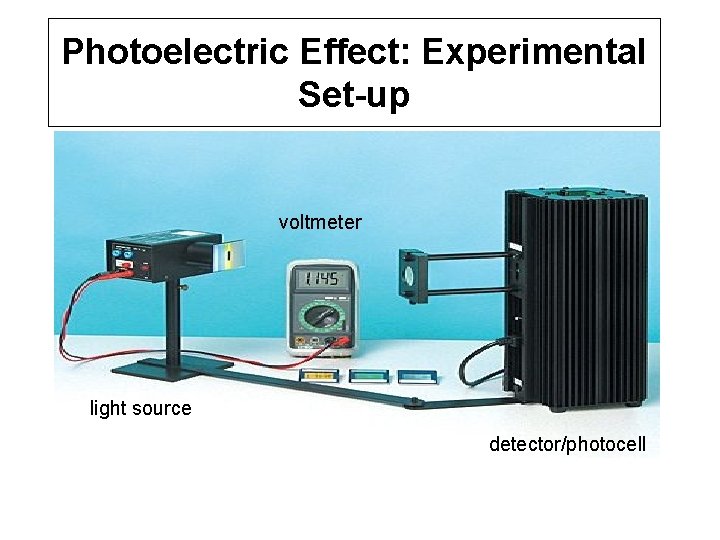 Photoelectric Effect: Experimental Set-up

voltmeter

1.145

light source

detector/photocell